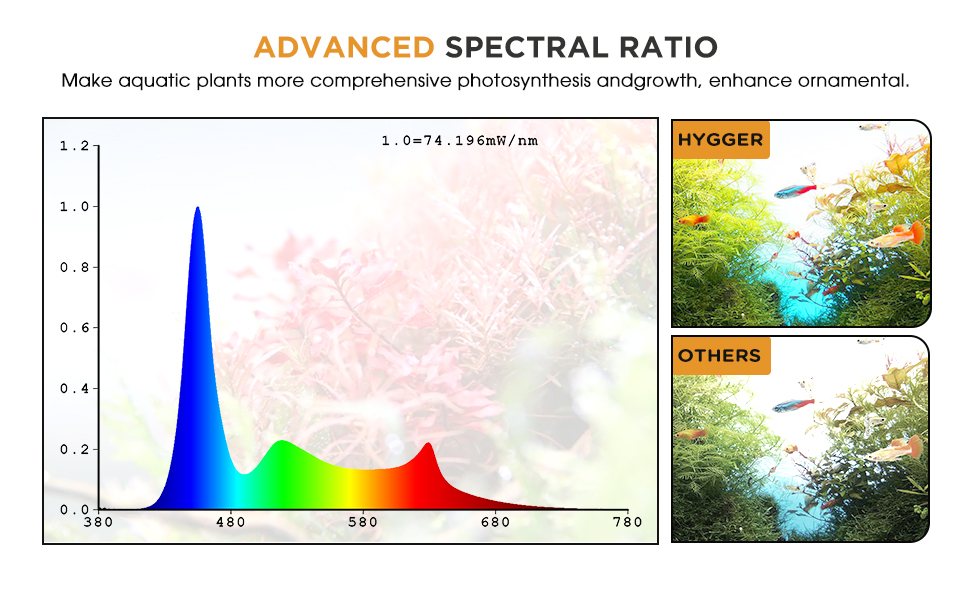 ADVANCED SPECTRAL RATIO

Make aquatic plants more comprehensive photosynthesis andgrowth, enhance ornamental.

1.0=74.196mW/nm

1.2
1.0
0.8
0.6
0.4
0.2
0.0
380
480
580
680
780

HYGGER

OTHERS